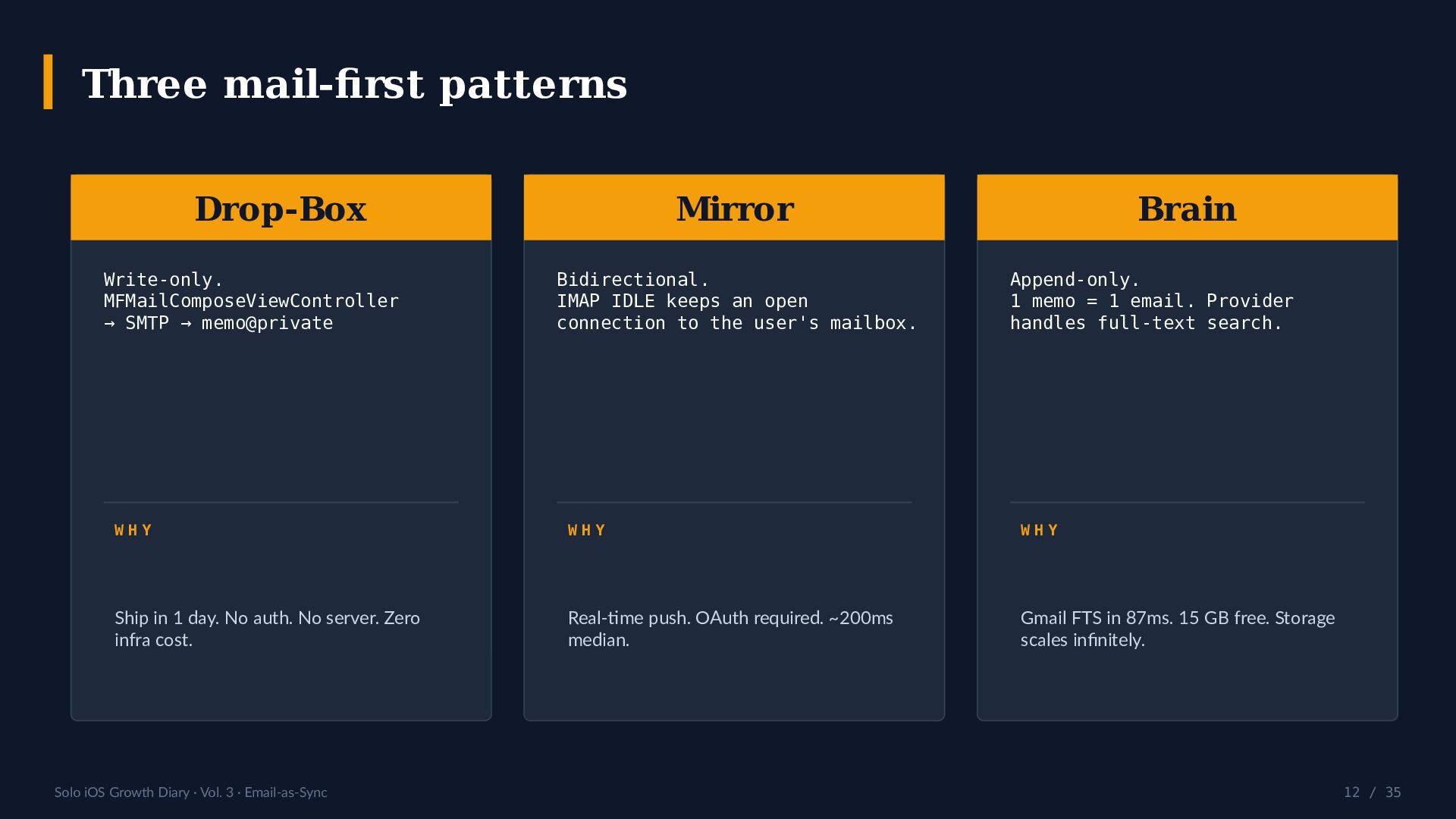 Three mail-first patterns

Drop-Box

Write-only.
MFMailComposeViewController
→ SMTP → memo@private

WHY

Ship in 1 day. No auth. No server. Zero infra cost.

Mirror

Bidirectional.
IMAP IDLE keeps an open connection to the user's mailbox.

WHY

Real-time push. OAuth required. ~200ms median.

Brain

Append-only.
1 memo = 1 email. Provider handles full-text search.

WHY

Gmail FTS in 87ms. 15 GB free. Storage scales infinitely.

Solo iOS Growth Diary · Vol. 3 · Email-as-Sync

12 / 35